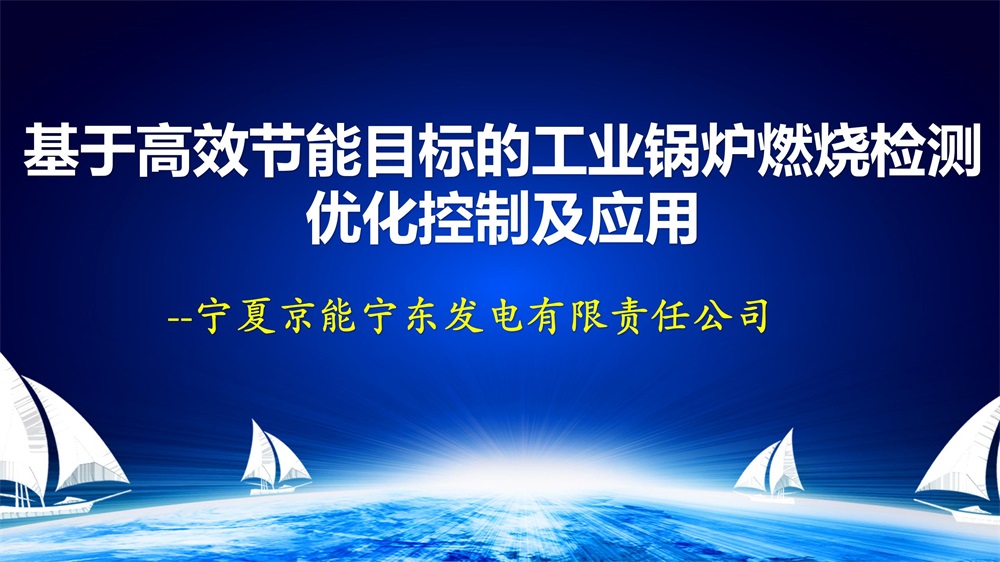 基于高效节能目标的工业锅炉燃烧检测优化控制及应用

--宁夏京能宁东发电有限责任公司